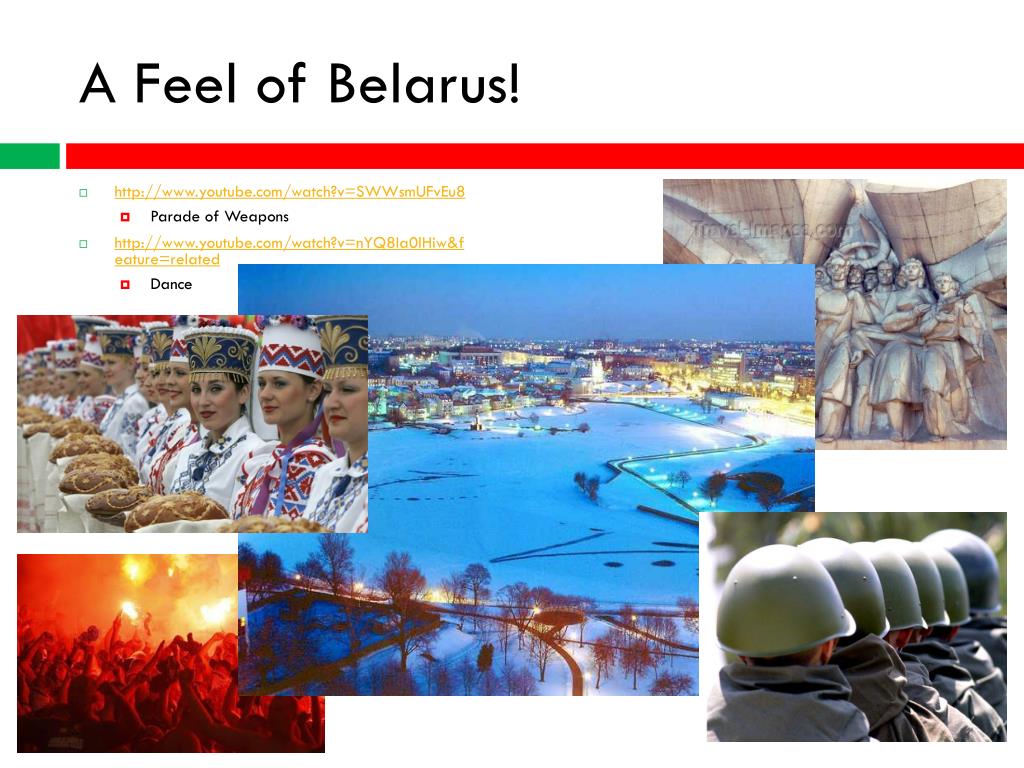 A Feel of Belarus!

http://www.youtube.com/watch?v=SWWsmUFvEu8

Parade of Weapons

http://www.youtube.com/watch?v=nYQ8Ia0IHiw&feature=related

Dance

Travel-Images.com